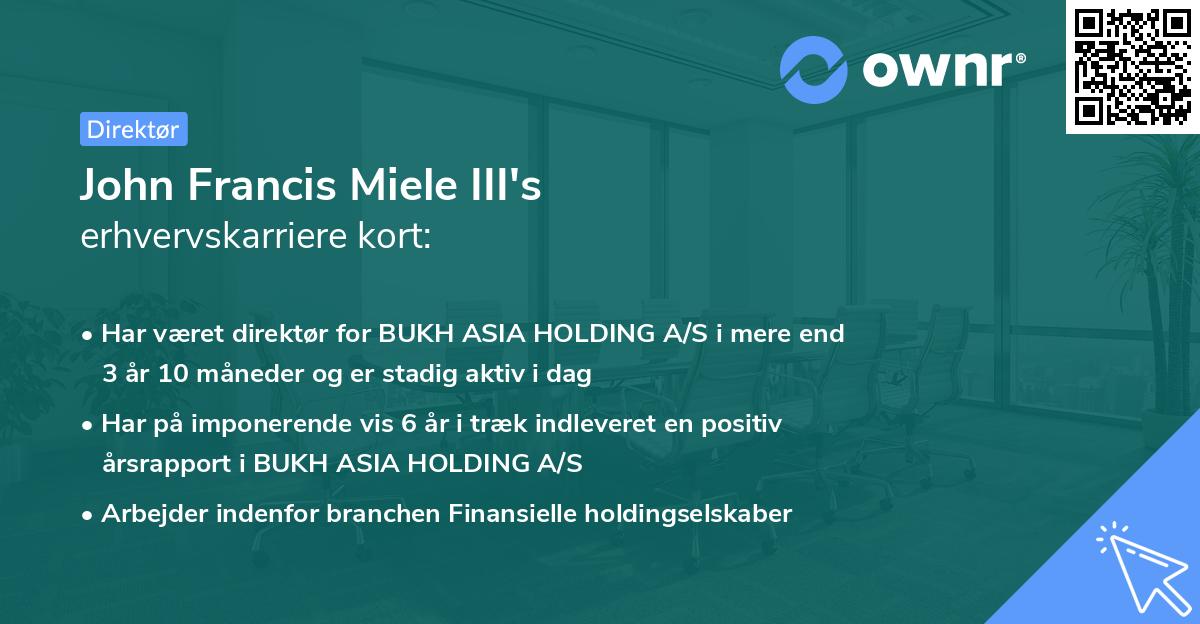 ownr®

Direktør

John Francis Miele III's
erhvervskarriere kort:

• Har været direktør for BUKH ASIA HOLDING A/S i mere end 3 år 10 måneder og er stadig aktiv i dag

• Har på imponerende vis 6 år i træk indleveret en positiv årsrapport i BUKH ASIA HOLDING A/S

• Arbejder indenfor branchen Finansielle holdingselskaber